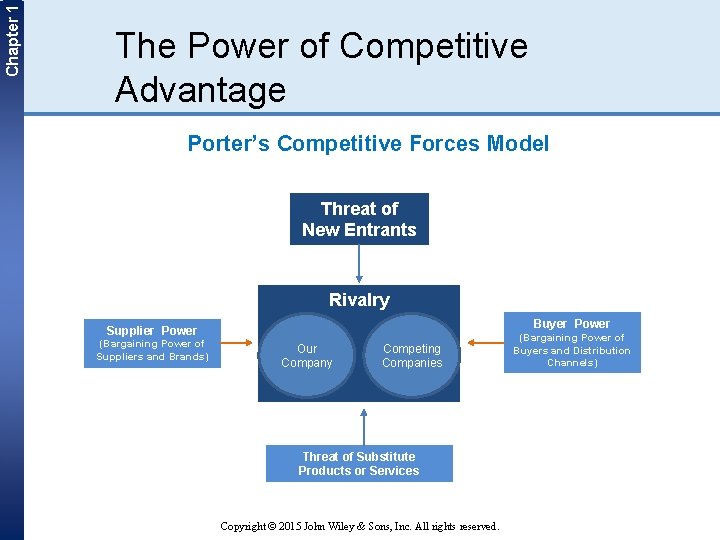 Chapter 1

The Power of Competitive Advantage

Porter's Competitive Forces Model

Threat of New Entrants

Supplier Power
(Bargaining Power of Suppliers and Brands)

Rivalry

Our Company

Competing Companies

Buyer Power
(Bargaining Power of Buyers and Distribution Channels)

Threat of Substitute Products or Services

Copyright © 2015 John Wiley & Sons, Inc. All rights reserved.